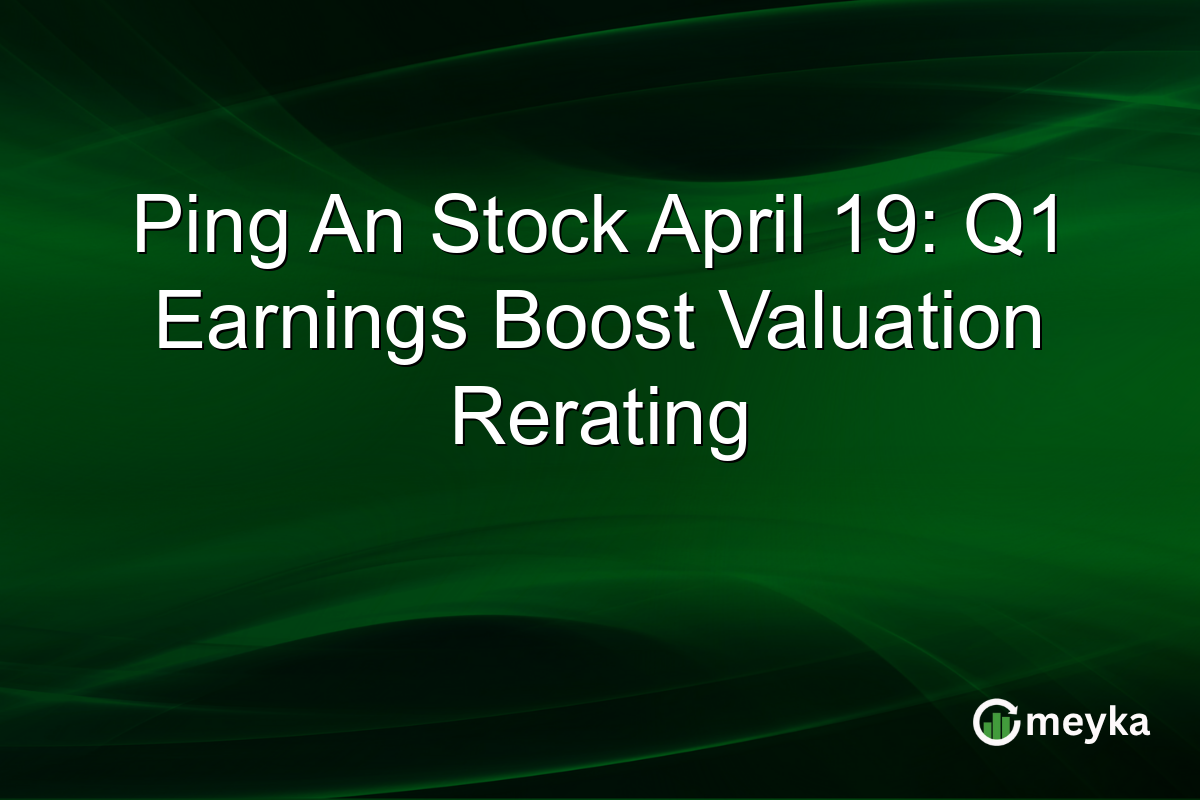 Ping An Stock April 19: Q1 Earnings Boost Valuation Rerating

meyka